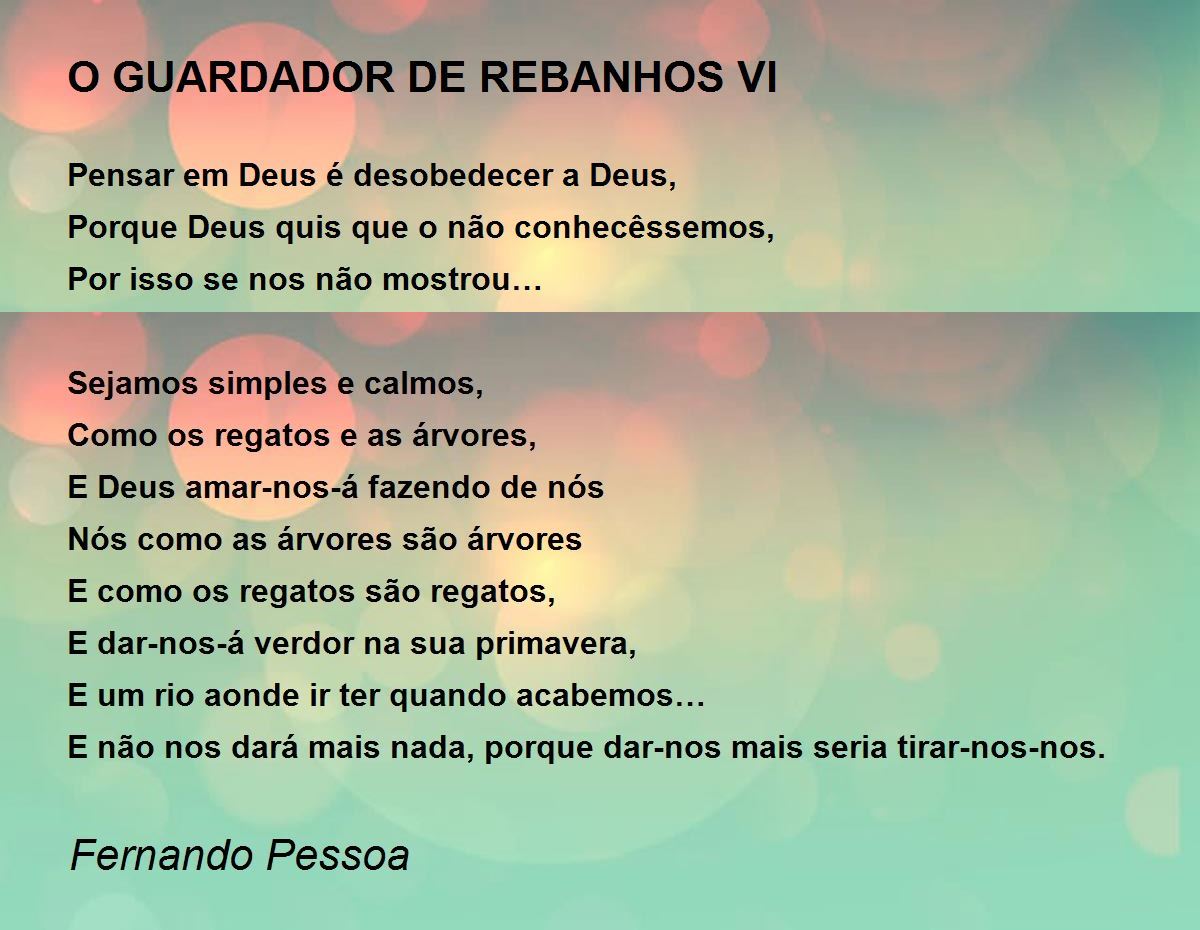 O GUARDADOR DE REBANHOS VI

Pensar em Deus é desobedecer a Deus,
Porque Deus quis que o não conhecêssemos,
Por isso se nos não mostrou…

Sejamos simples e calmos,
Como os regatos e as árvores,
E Deus amar-nos-á fazendo de nós
Nós como as árvores são árvores
E como os regatos são regatos,
E dar-nos-á verdor na sua primavera,
E um rio aonde ir ter quando acabemos…
E não nos dará mais nada, porque dar-nos mais seria tirar-nos-nos.

Fernando Pessoa